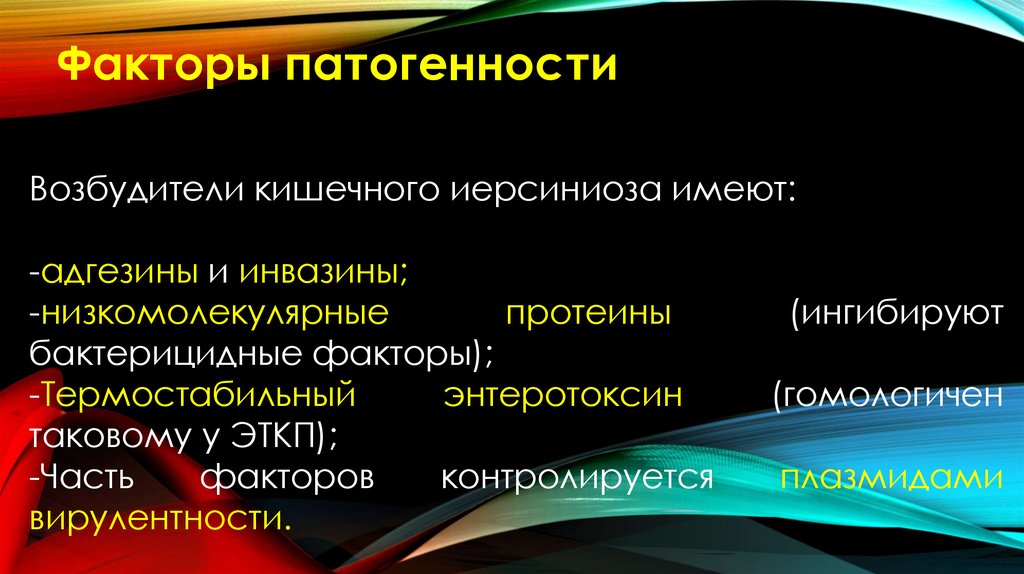 Факторы патогенности

Возбудители кишечного иерсиниоза имеют:

-адгезины и инвазины;
-низкомолекулярные протеины (ингибируют бактерицидные факторы);
-Термостабильный энтеротоксин (гомологичен таковому у ЭТКП);
-Часть факторов контролируется плазмидами вирулентности.